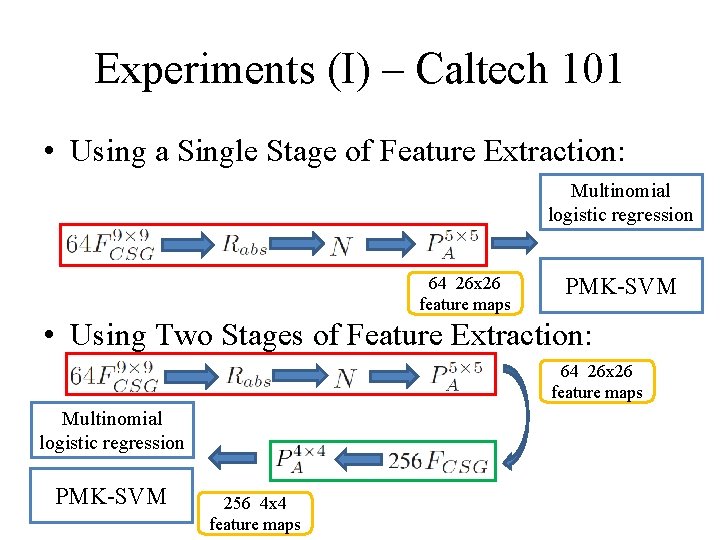 Experiments (I) – Caltech 101

• Using a Single Stage of Feature Extraction:

$64F_{CSG}^{9\times9}$ $R_{abs}$ $N$ $P_A^{5\times5}$

Multinomial logistic regression

64 26x26 feature maps

PMK-SVM

• Using Two Stages of Feature Extraction:

$64F_{CSG}^{9\times9}$ $R_{abs}$ $N$ $P_A^{5\times5}$

64 26x26 feature maps

Multinomial logistic regression

$P_A^{4\times4}$ $256F_{CSG}$

PMK-SVM

256 4x4 feature maps